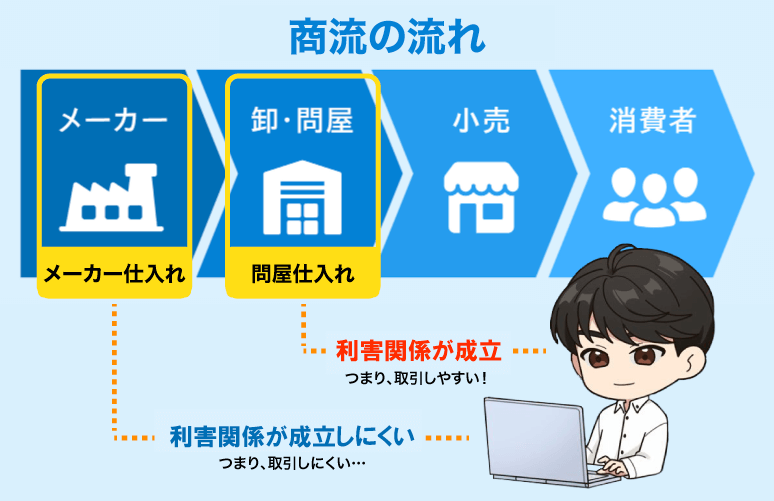 商流の流れ

メーカー

卸・問屋

小売

消費者

メーカー仕入れ

問屋仕入れ

利害関係が成立
つまり、取引しやすい！

利害関係が成立しにくい
つまり、取引しにくい…